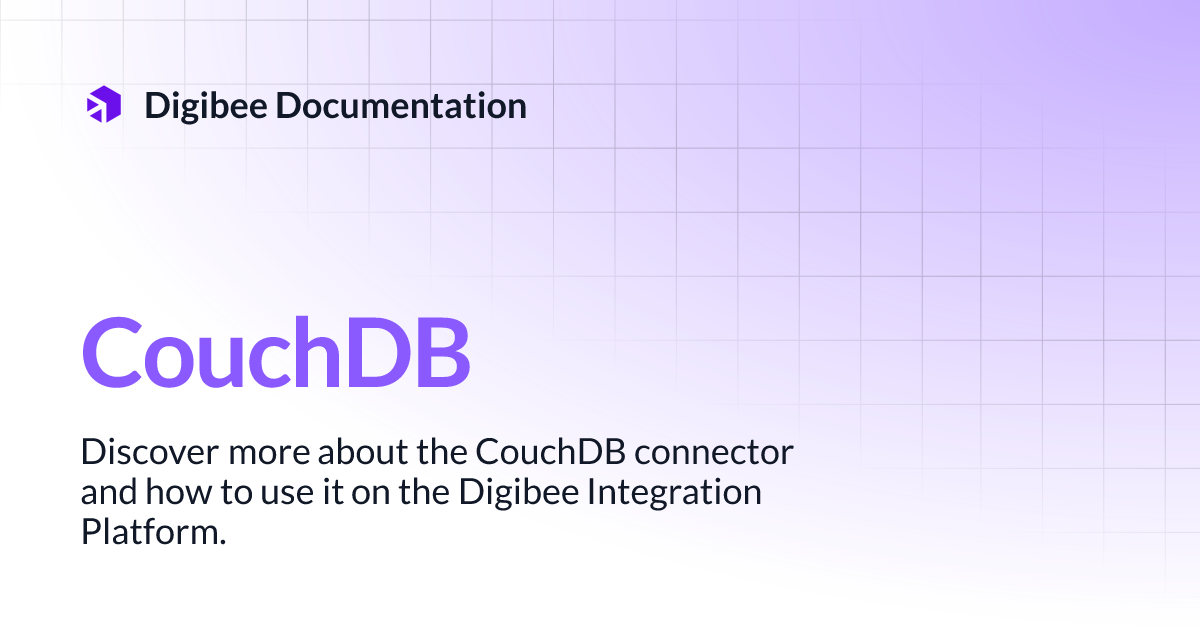 Digibee Documentation

CouchDB

Discover more about the CouchDB connector and how to use it on the Digibee Integration Platform.